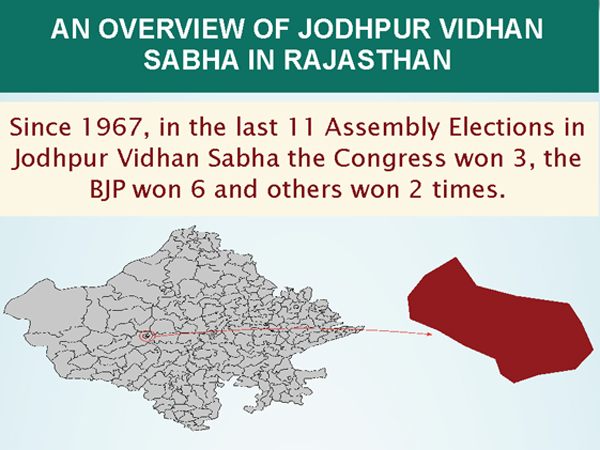 AN OVERVIEW OF JODHPUR VIDHAN SABHA IN RAJASTHAN

Since 1967, in the last 11 Assembly Elections in Jodhpur Vidhan Sabha the Congress won 3, the BJP won 6 and others won 2 times.